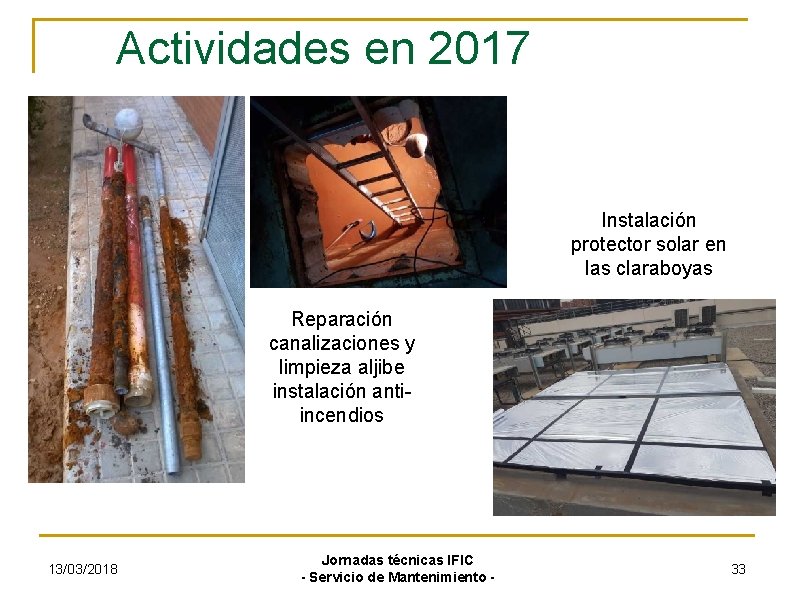 Actividades en 2017

Reparación canalizaciones y limpieza aljibe instalación anti-incendios

Instalación protector solar en las claraboyas

13/03/2018

Jornadas técnicas IFIC
- Servicio de Mantenimiento -

33